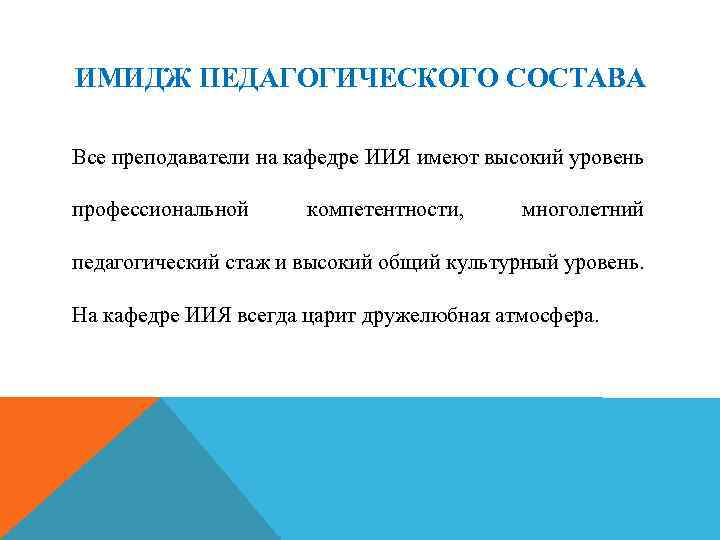 ИМИДЖ ПЕДАГОГИЧЕСКОГО СОСТАВА

Все преподаватели на кафедре ИИЯ имеют высокий уровень профессиональной компетентности, многолетний педагогический стаж и высокий общий культурный уровень. На кафедре ИИЯ всегда царит дружелюбная атмосфера.